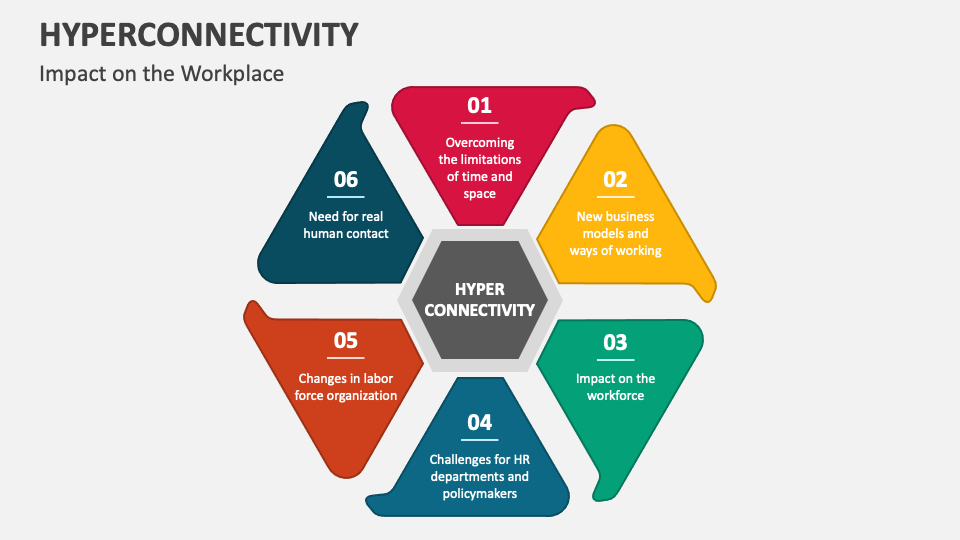 HYPERCONNECTIVITY

Impact on the Workplace

HYPER CONNECTIVITY

01

Overcoming the limitations of time and space

02

New business models and ways of working

03

Impact on the workforce

04

Challenges for HR departments and policymakers

05

Changes in labor force organization

06

Need for real human contact